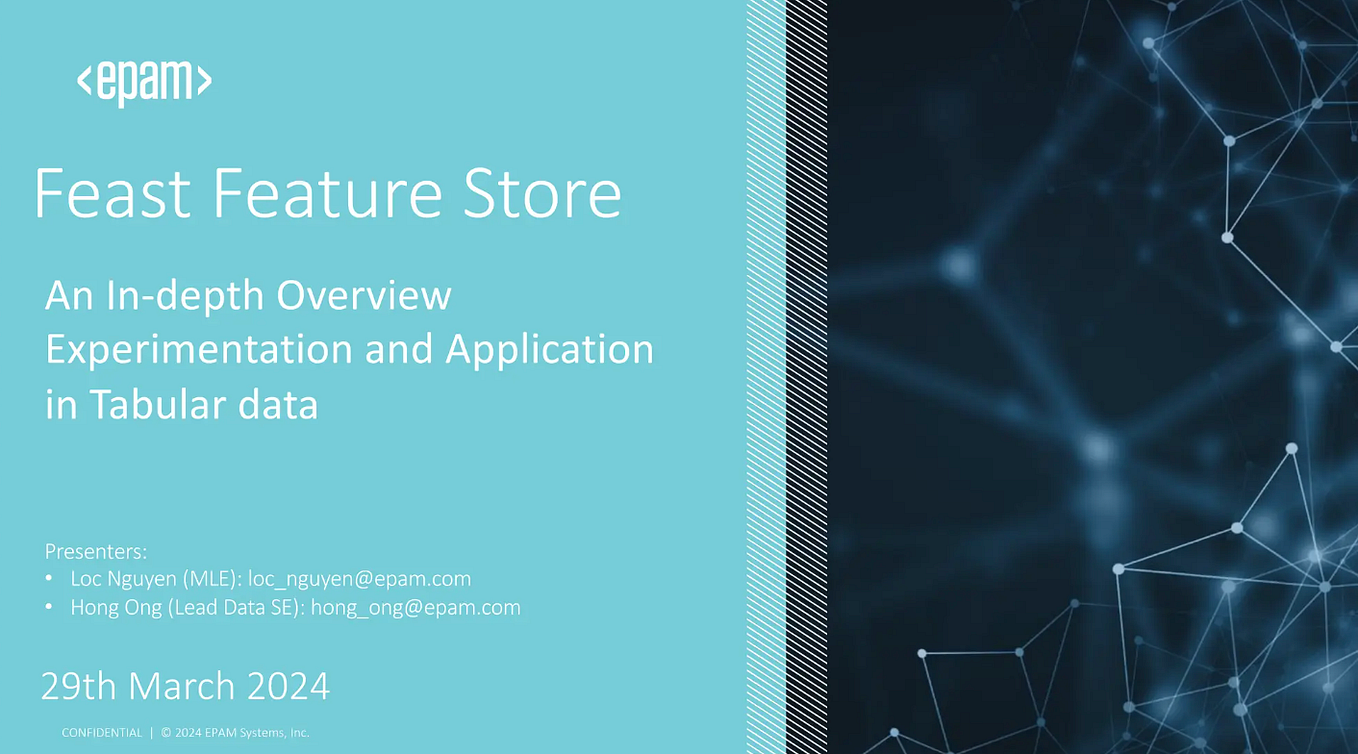 <epam>

Feast Feature Store

An In-depth Overview
Experimentation and Application in Tabular data

Presenters:
• Loc Nguyen (MLE): loc_nguyen@epam.com
• Hong Ong (Lead Data SE): hong_ong@epam.com

29th March 2024

CONFIDENTIAL | © 2024 EPAM Systems, Inc.